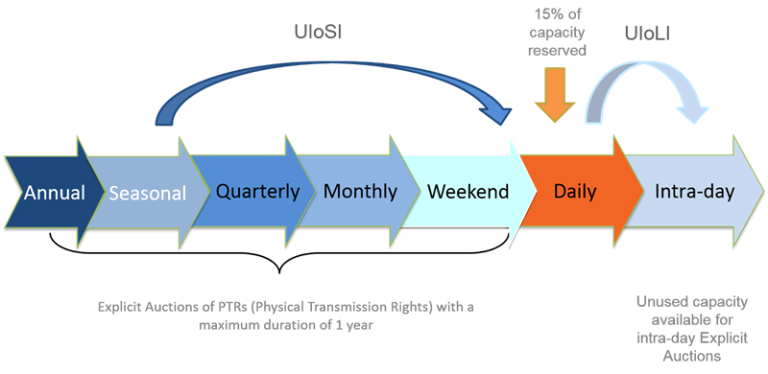 UIoSI

15% of capacity reserved

UIoLI

Annual

Seasonal

Quarterly

Monthly

Weekend

Daily

Intra-day

Explicit Auctions of PTRs (Physical Transmission Rights) with a maximum duration of 1 year

Unused capacity available for intra-day Explicit Auctions